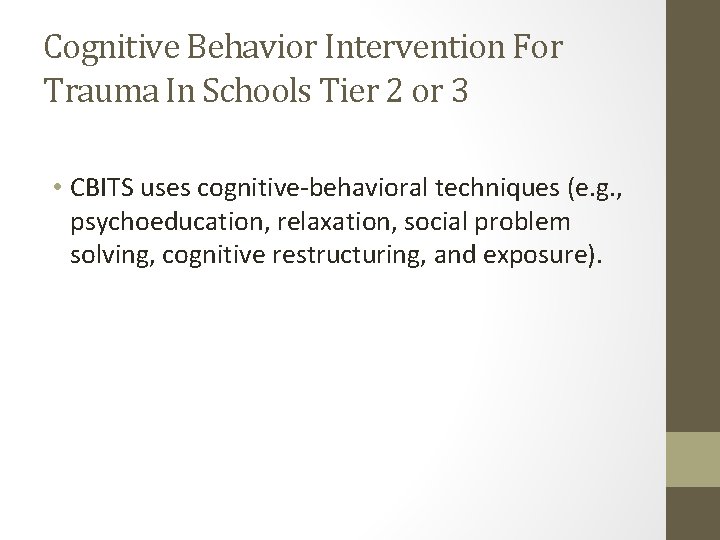 Cognitive Behavior Intervention For Trauma In Schools Tier 2 or 3

• CBITS uses cognitive-behavioral techniques (e.g., psychoeducation, relaxation, social problem solving, cognitive restructuring, and exposure).